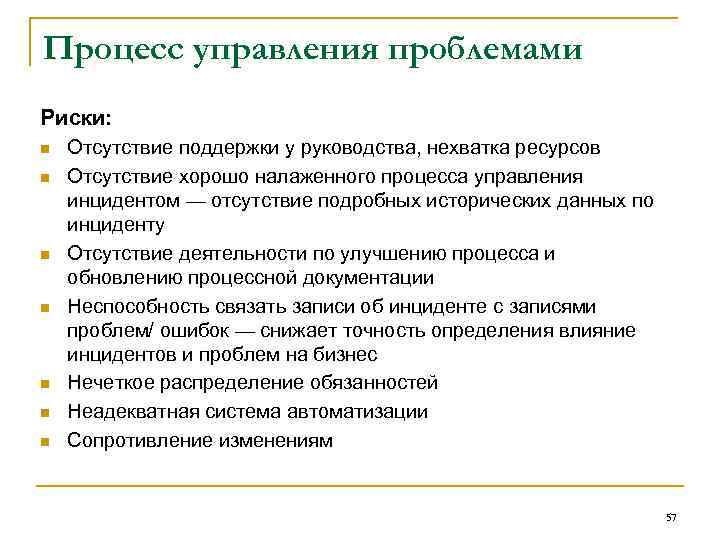 Процесс управления проблемами

Риски:

- Отсутствие поддержки у руководства, нехватка ресурсов
- Отсутствие хорошо налаженного процесса управления инцидентом — отсутствие подробных исторических данных по инциденту
- Отсутствие деятельности по улучшению процесса и обновлению процессной документации
- Неспособность связать записи об инциденте с записями проблем/ ошибок — снижает точность определения влияние инцидентов и проблем на бизнес
- Нечеткое распределение обязанностей
- Неадекватная система автоматизации
- Сопротивление изменениям

57